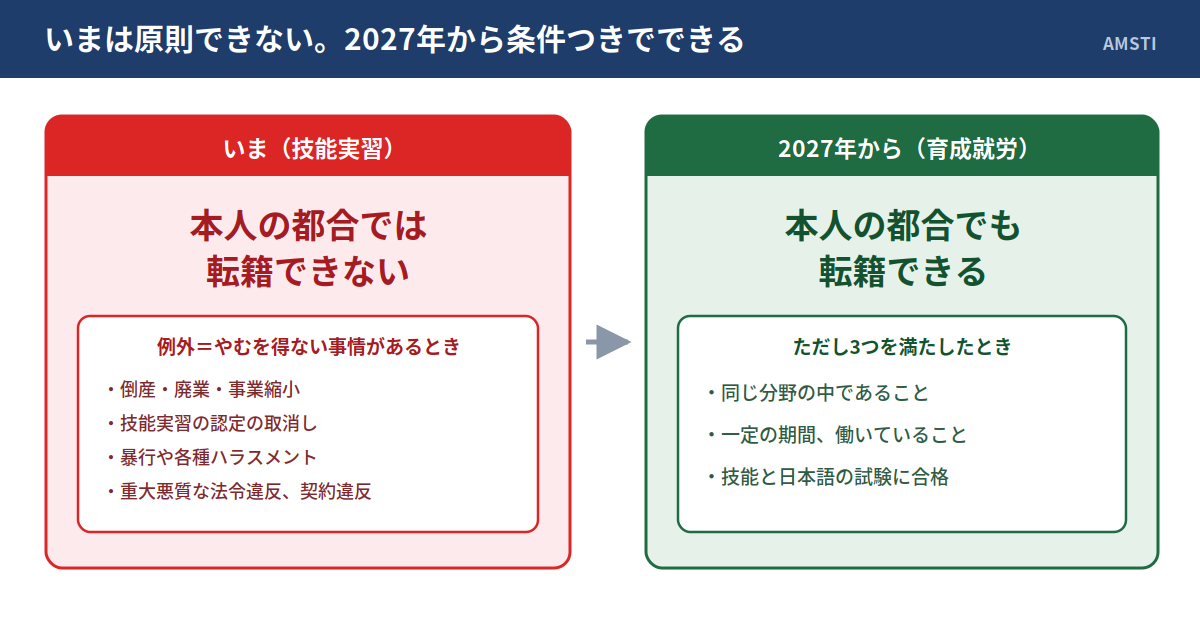 いまは原則できない。2027年から条件つきでできる

AMSTI

いま（技能実習）

本人の都合では
転籍できない

例外＝やむを得ない事情があるとき

・倒産・廃業・事業縮小
・技能実習の認定の取消し
・暴行や各種ハラスメント
・重大悪質な法令違反、契約違反

2027年から（育成就労）

本人の都合でも
転籍できる

ただし3つを満たしたとき

・同じ分野の中であること
・一定の期間、働いていること
・技能と日本語の試験に合格